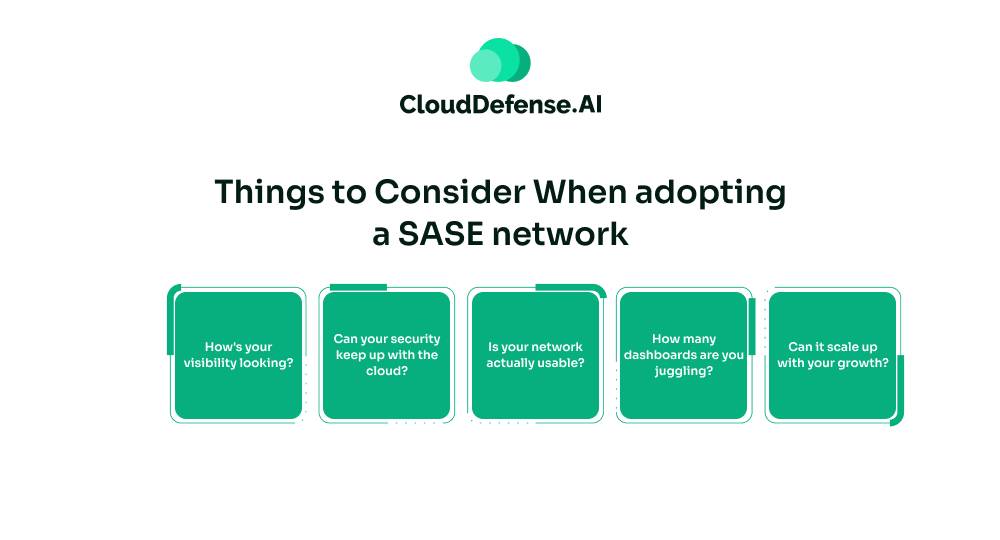 CloudDefense.AI

Things to Consider When adopting a SASE network

How's your visibility looking?

Can your security keep up with the cloud?

Is your network actually usable?

How many dashboards are you juggling?

Can it scale up with your growth?